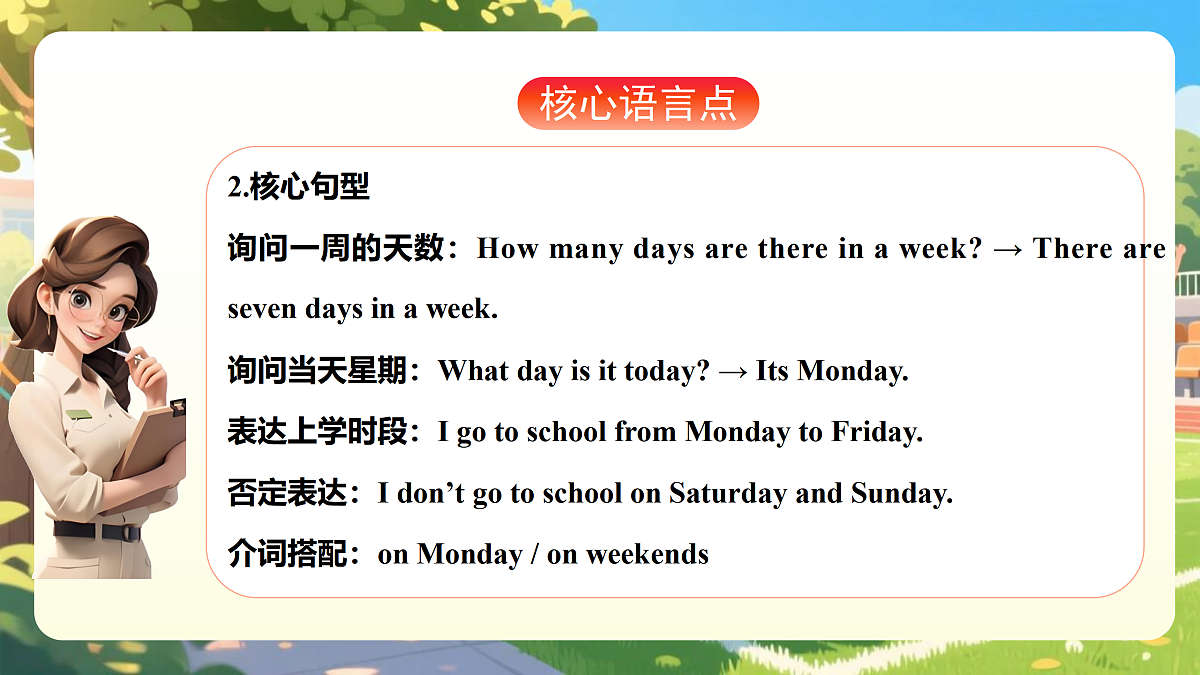 核心语言点

2.核心句型

询问一周的天数：How many days are there in a week? → There are seven days in a week.

询问当天星期：What day is it today? → Its Monday.

表达上学时段：I go to school from Monday to Friday.

否定表达：I don’t go to school on Saturday and Sunday.

介词搭配：on Monday / on weekends